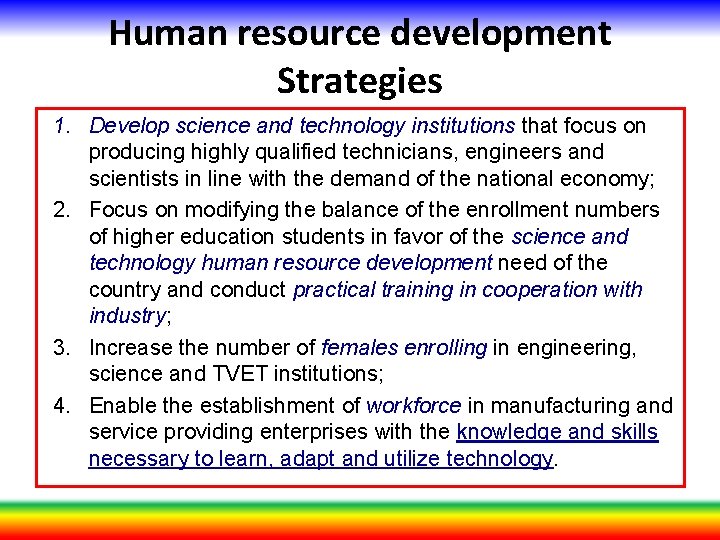 Human resource development Strategies

1. Develop science and technology institutions that focus on producing highly qualified technicians, engineers and scientists in line with the demand of the national economy;
2. Focus on modifying the balance of the enrollment numbers of higher education students in favor of the science and technology human resource development need of the country and conduct practical training in cooperation with industry;
3. Increase the number of females enrolling in engineering, science and TVET institutions;
4. Enable the establishment of workforce in manufacturing and service providing enterprises with the knowledge and skills necessary to learn, adapt and utilize technology.